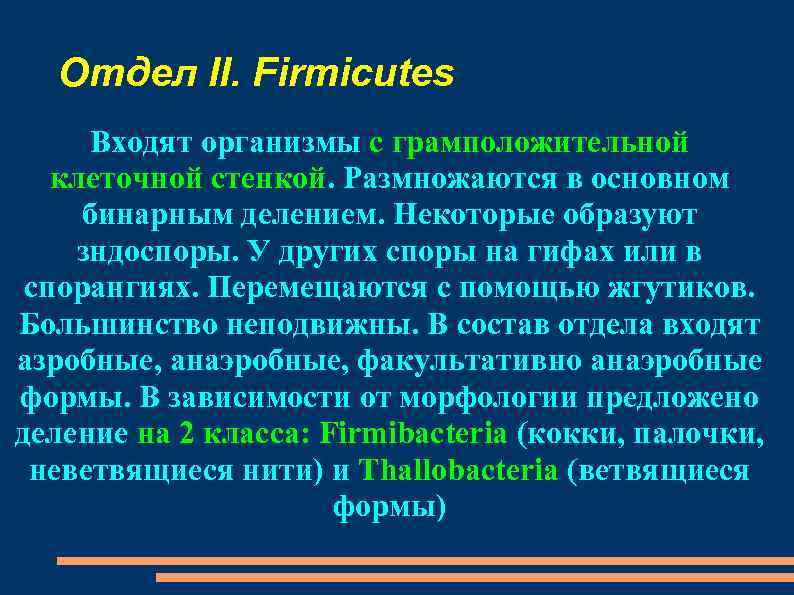 Отдел II. Firmicutes

Входят организмы с грамположительной клеточной стенкой. Размножаются в основном бинарным делением. Некоторые образуют зндоспоры. У других споры на гифах или в спорангиях. Перемещаются с помощью жгутиков. Большинство неподвижны. В состав отдела входят азробные, анаэробные, факультативно анаэробные формы. В зависимости от морфологии предложено деление на 2 класса: Firmibacteria (кокки, палочки, неветвящиеся нити) и Thallobacteria (ветвящиеся формы)